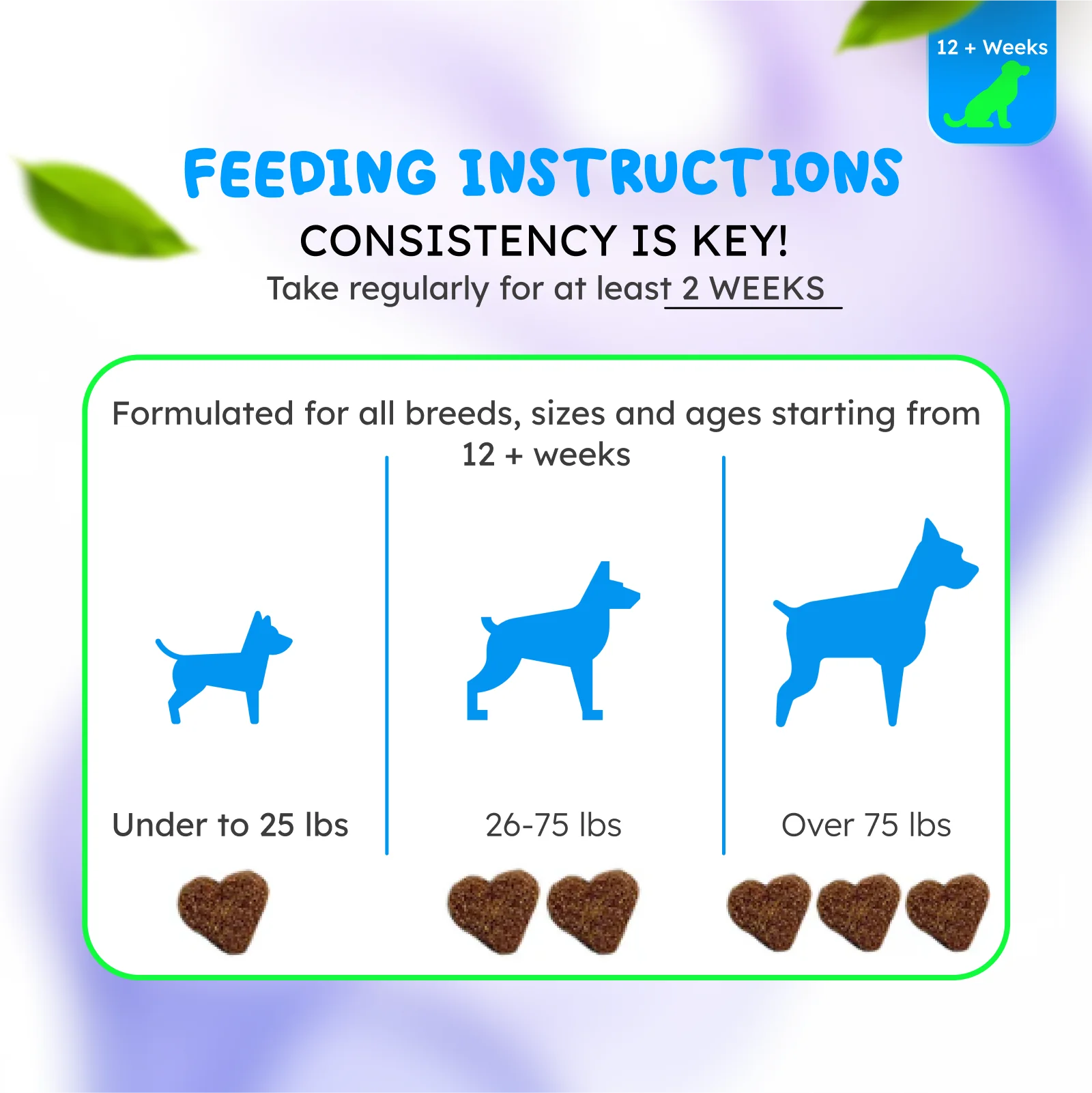 12 + Weeks

FEEDING INSTRUCTIONS

CONSISTENCY IS KEY!

Take regularly for at least 2 WEEKS

Formulated for all breeds, sizes and ages starting from 12 + weeks

Under to 25 lbs

26-75 lbs

Over 75 lbs